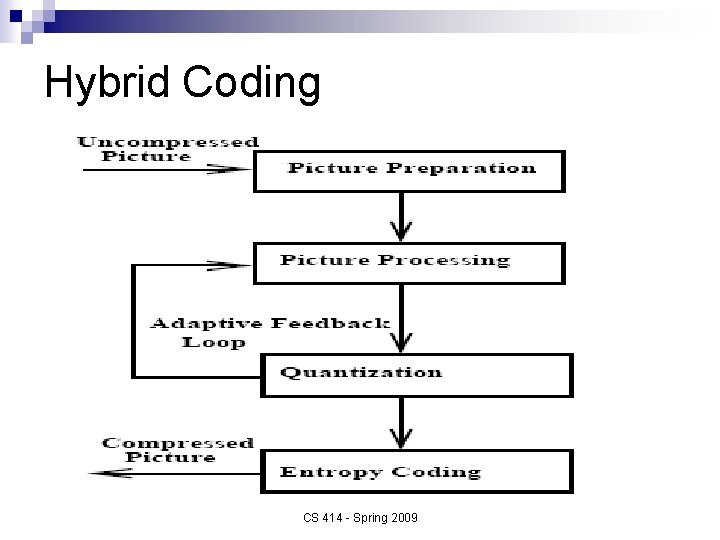 Hybrid Coding

Uncompressed Picture

Picture Preparation

Picture Processing

Adaptive Feedback Loop

Quantization

Compressed Picture

Entropy Coding

CS 414 - Spring 2009